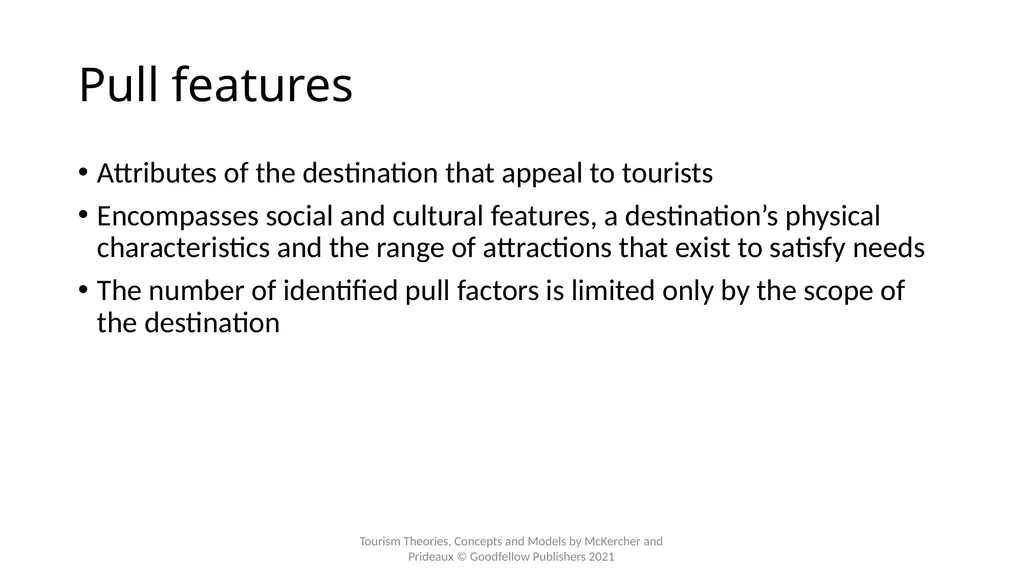 Pull features

• Attributes of the destination that appeal to tourists

• Encompasses social and cultural features, a destination's physical characteristics and the range of attractions that exist to satisfy needs

• The number of identified pull factors is limited only by the scope of the destination

Tourism Theories, Concepts and Models by McKercher and Prideaux © Goodfellow Publishers 2021